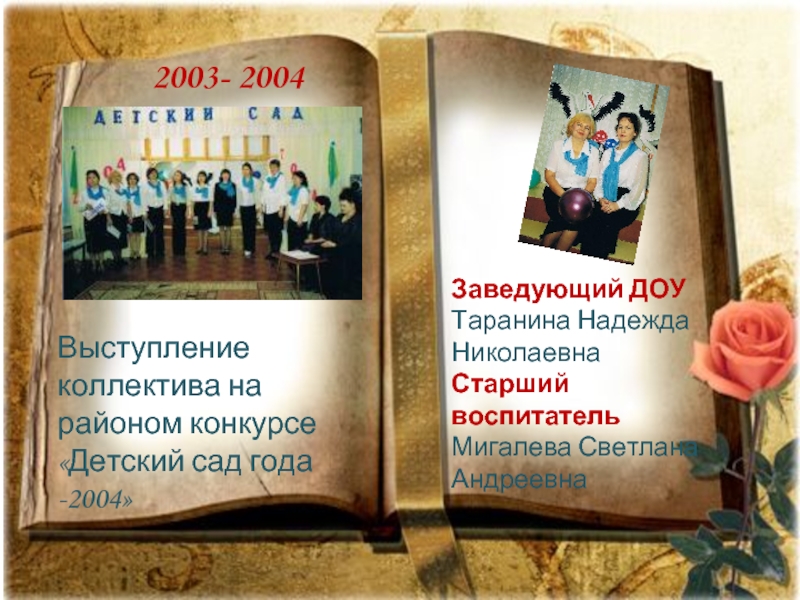 2003- 2004

ДЕТСКИЙ САД

Выступление коллектива на районом конкурсе «Детский сад года -2004»

Заведующий ДОУ
Таранина Надежда Николаевна
Старший воспитатель
Мигалева Светлана Андреевна